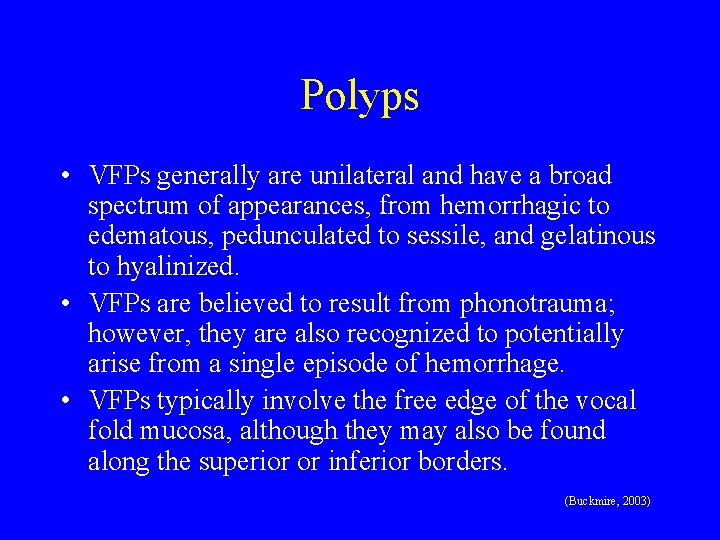 Polyps

• VFPs generally are unilateral and have a broad spectrum of appearances, from hemorrhagic to edematous, pedunculated to sessile, and gelatinous to hyalinized.

• VFPs are believed to result from phonotrauma; however, they are also recognized to potentially arise from a single episode of hemorrhage.

• VFPs typically involve the free edge of the vocal fold mucosa, although they may also be found along the superior or inferior borders.

(Buckmire, 2003)